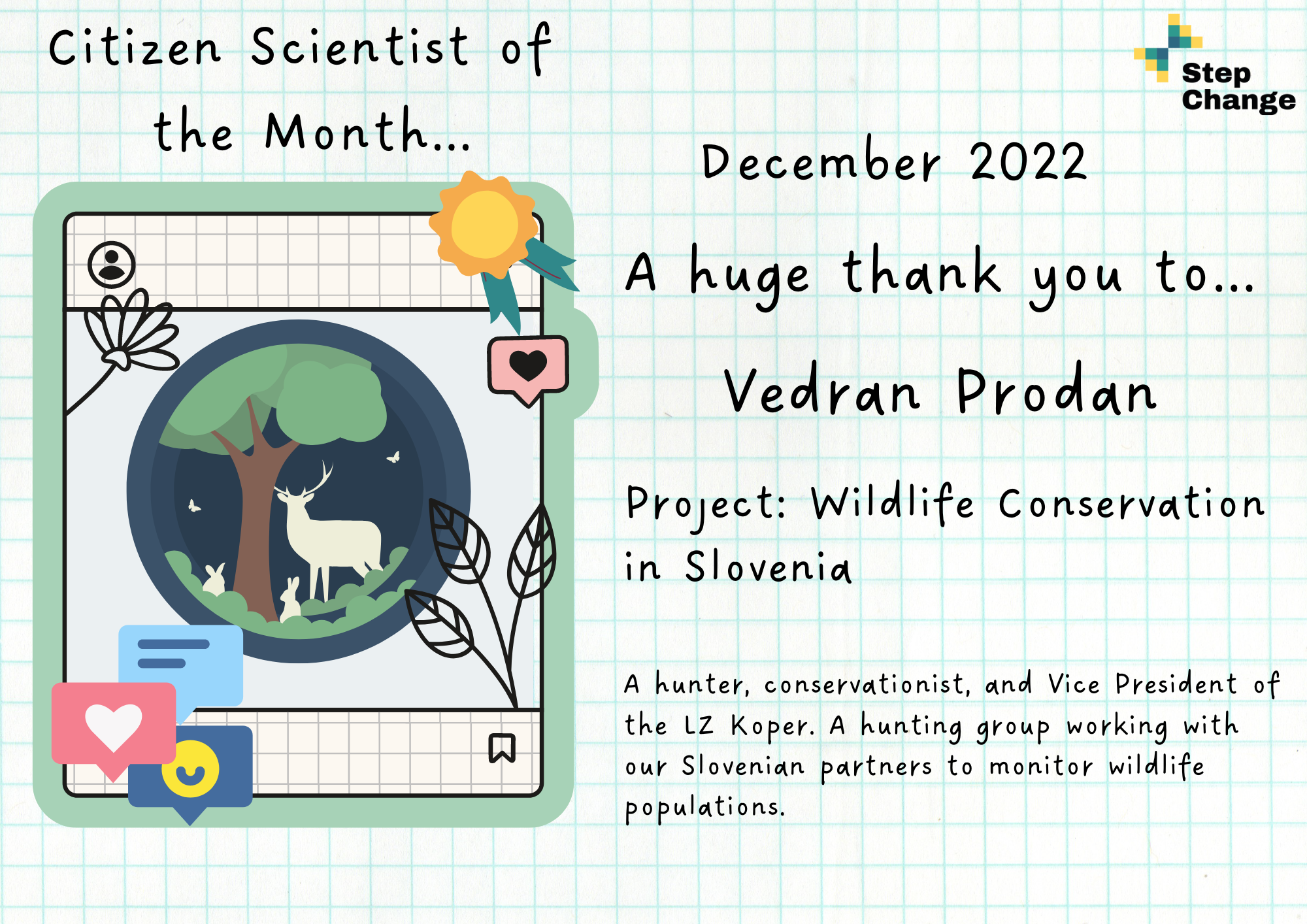 Citizen Scientist of the Month...

Step Change

December 2022

A huge thank you to...

Vedran Prodan

Project: Wildlife Conservation in Slovenia

A hunter, conservationist, and Vice President of the LZ Koper. A hunting group working with our Slovenian partners to monitor wildlife populations.